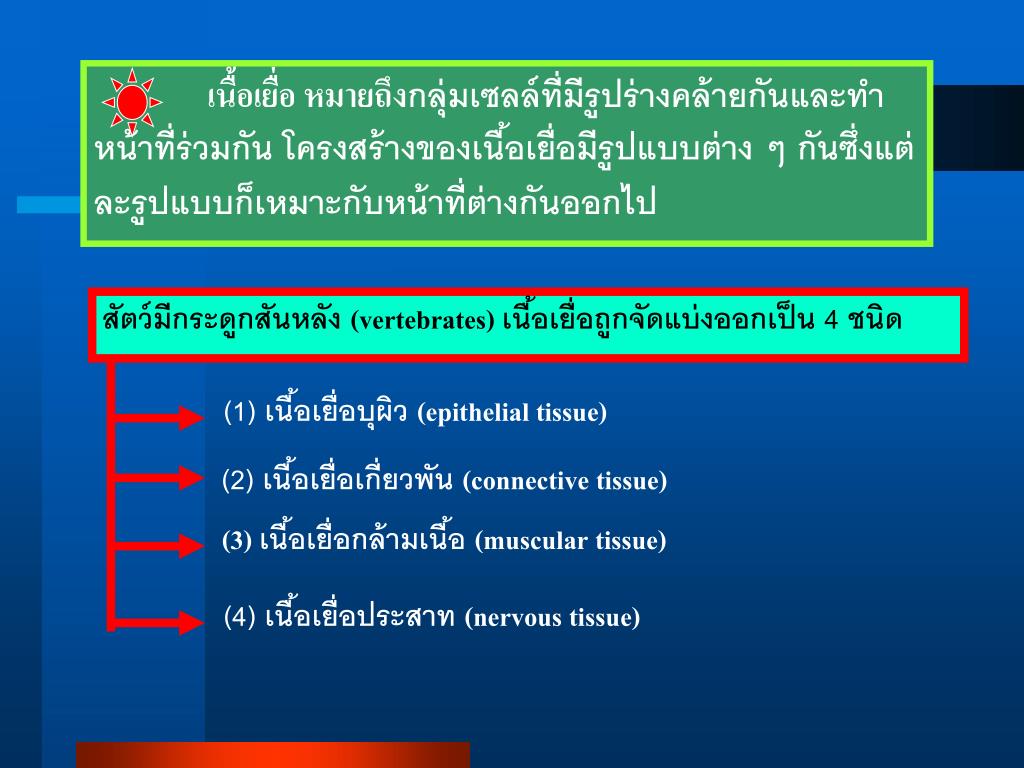 เนื้อเยื่อ หมายถึงกลุ่มเซลล์ที่มีรูปร่างคล้ายกันและทำหน้าที่ร่วมกัน โครงสร้างของเนื้อเยื่อมีรูปแบบต่าง ๆ กันซึ่งแต่ละรูปแบบก็เหมาะกับหน้าที่ต่างกันออกไป

สัตว์มีกระดูกสันหลัง (vertebrates) เนื้อเยื่อถูกจัดแบ่งออกเป็น 4 ชนิด

(1) เนื้อเยื่อบุผิว (epithelial tissue)

(2) เนื้อเยื่อเกี่ยวพัน (connective tissue)

(3) เนื้อเยื่อกล้ามเนื้อ (muscular tissue)

(4) เนื้อเยื่อประสาท (nervous tissue)